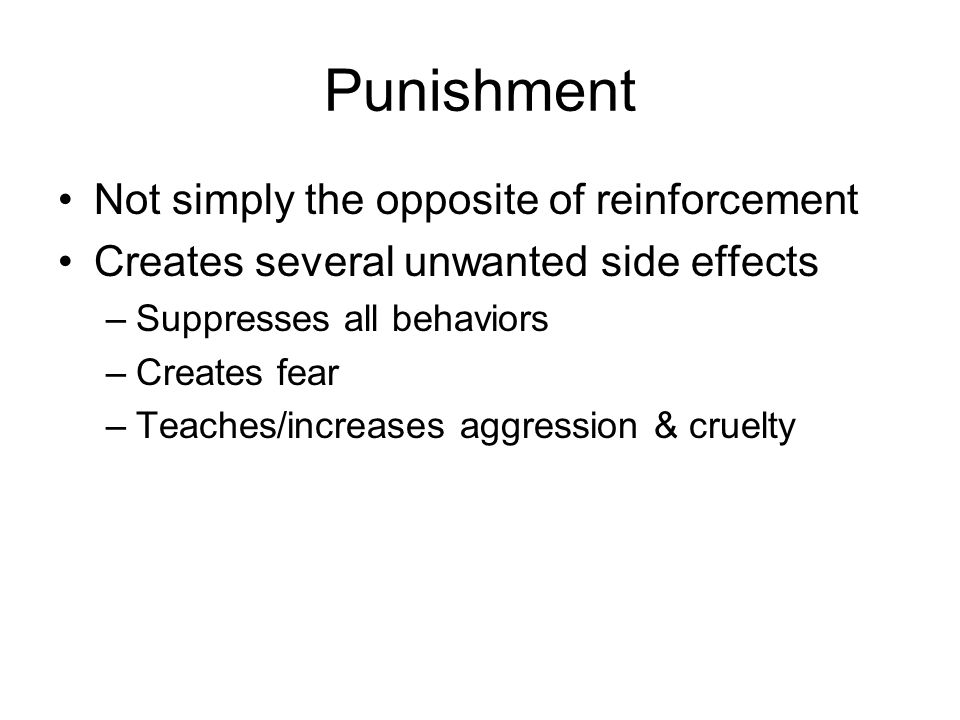 Punishment

• Not simply the opposite of reinforcement
• Creates several unwanted side effects
– Suppresses all behaviors
– Creates fear
– Teaches/increases aggression & cruelty